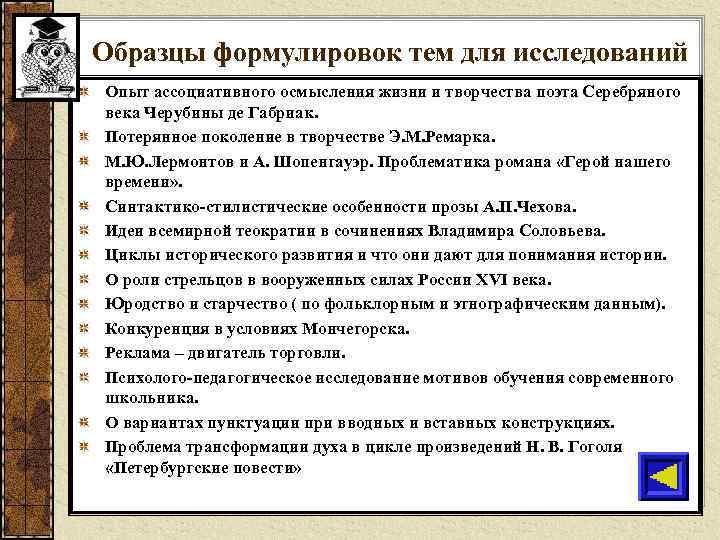 Образцы формулировок тем для исследований

Опыт ассоциативного осмысления жизни и творчества поэта Серебряного века Черубины де Габриак.

Потерянное поколение в творчестве Э.М.Ремарка.

М.Ю.Лермонтов и А. Шопенгауэр. Проблематика романа «Герой нашего времени».

Синтактико-стилистические особенности прозы А.П.Чехова.

Идеи всемирной теократии в сочинениях Владимира Соловьева.

Циклы исторического развития и что они дают для понимания истории.

О роли стрельцов в вооруженных силах России XVI века.

Юродство и старчество ( по фольклорным и этнографическим данным).

Конкуренция в условиях Мончегорска.

Реклама – двигатель торговли.

Психолого-педагогическое исследование мотивов обучения современного школьника.

О вариантах пунктуации при вводных и вставных конструкциях.

Проблема трансформации духа в цикле произведений Н. В. Гоголя «Петербургские повести»